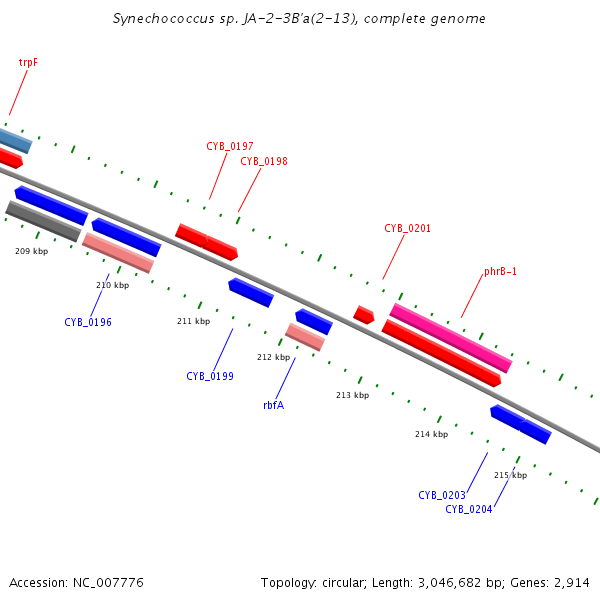 Synechococcus sp. JA-2-3B'a(2-13), complete genome

trpF

CYB_0197

CYB_0198

CYB_0201

phrB-1

209 kbp

210 kbp

CYB_0196

211 kbp

CYB_0199

212 kbp

rbfA

213 kbp

214 kbp

215 kbp

CYB_0203

CYB_0204

Accession: NC_007776

Topology: circular; Length: 3,046,682 bp; Genes: 2,914